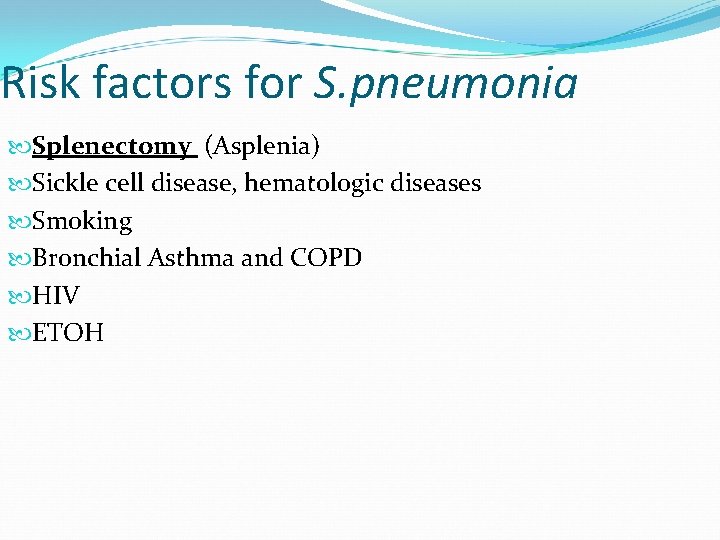 Risk factors for S.pneumonia

Splenectomy (Asplenia)
Sickle cell disease, hematologic diseases
Smoking
Bronchial Asthma and COPD
HIV
ETOH